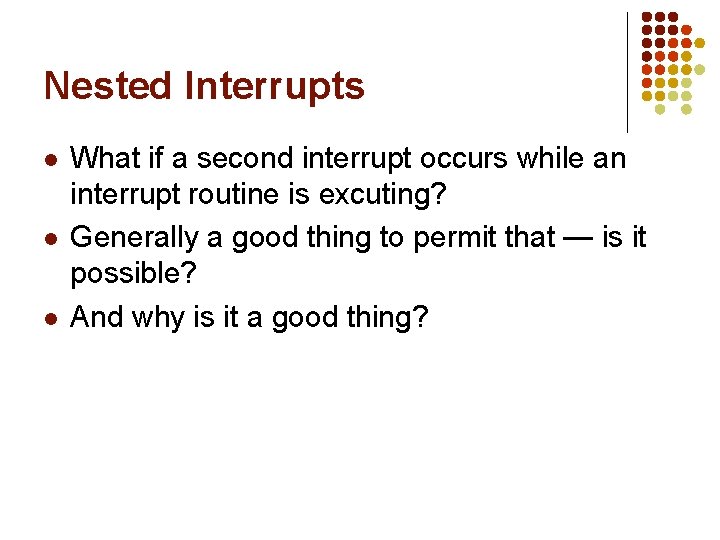 Nested Interrupts

- What if a second interrupt occurs while an interrupt routine is excuting?
- Generally a good thing to permit that — is it possible?
- And why is it a good thing?